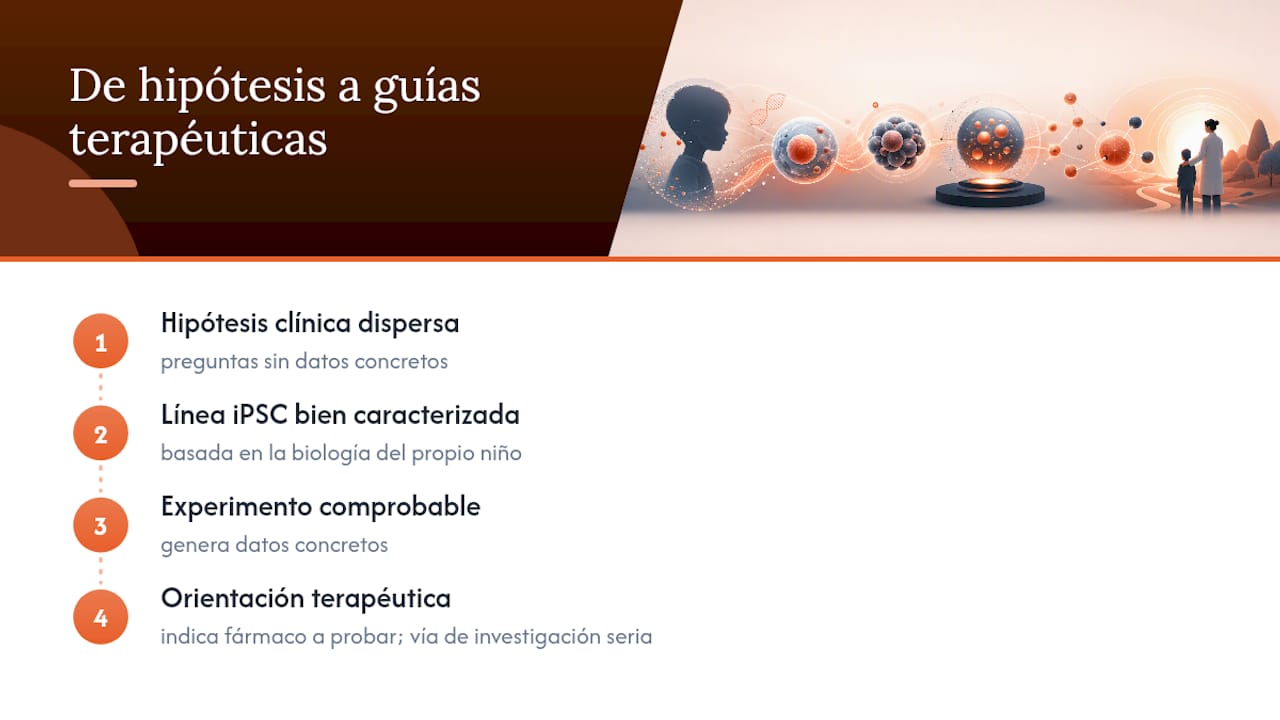 De hipótesis a guías terapéuticas

1
Hipótesis clínica dispersa
preguntas sin datos concretos

2
Línea iPSC bien caracterizada
basada en la biología del propio niño

3
Experimento comprobable
genera datos concretos

4
Orientación terapéutica
indica fármaco a probar; vía de investigación seria